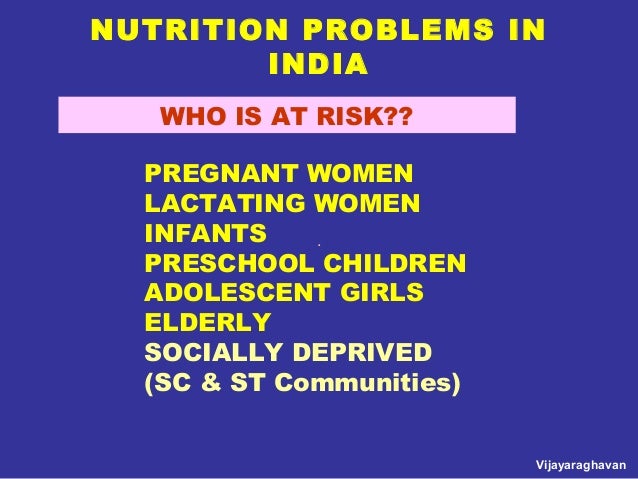 NUTRITION PROBLEMS IN INDIA

WHO IS AT RISK??

PREGNANT WOMEN
LACTATING WOMEN
INFANTS
PRESCHOOL CHILDREN
ADOLESCENT GIRLS
ELDERLY
SOCIALLY DEPRIVED
(SC & ST Communities)

Vijayaraghavan